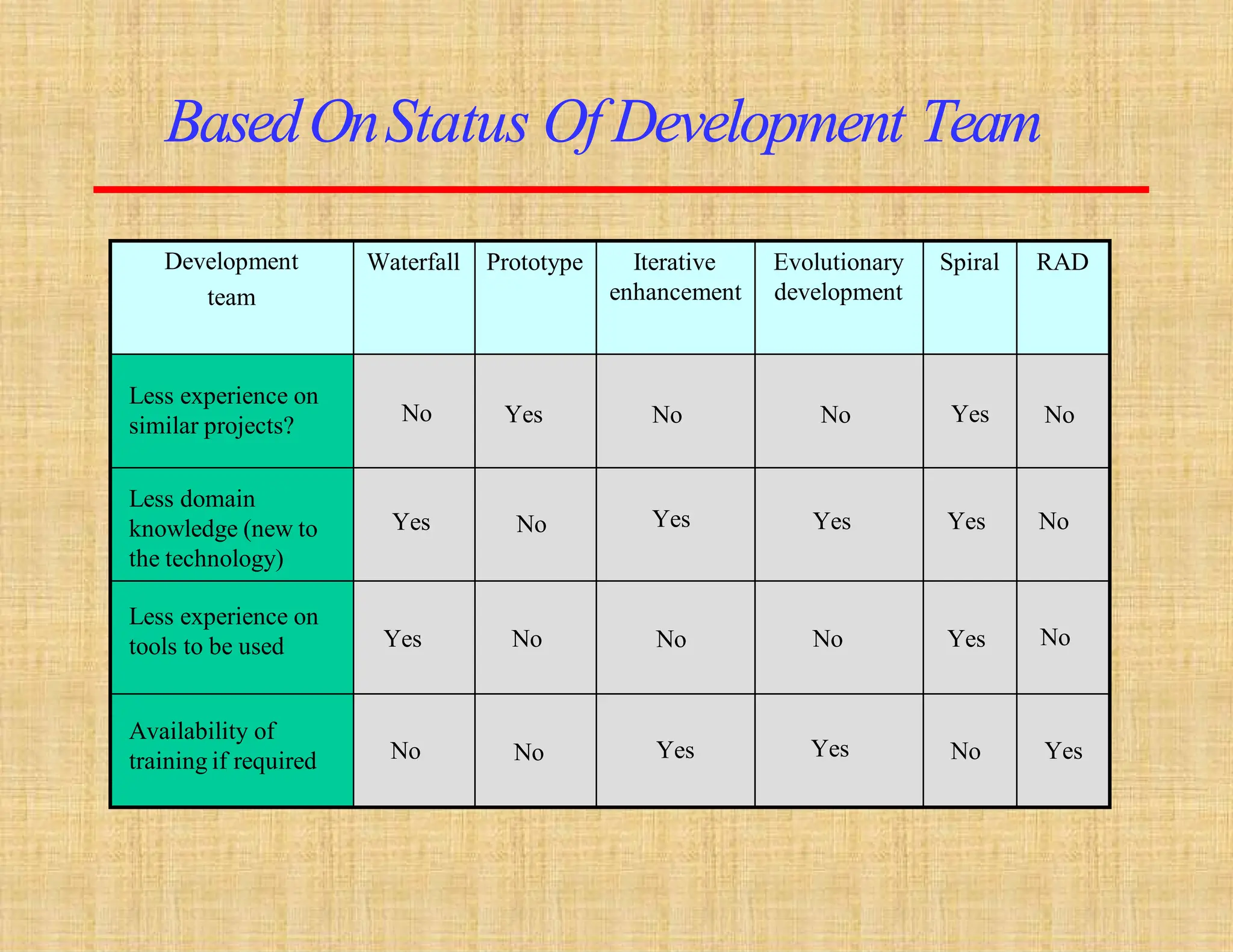 Based On Status Of Development Team

| Development team | Waterfall | Prototype | Iterative enhancement | Evolutionary development | Spiral | RAD |
|---|---|---|---|---|---|---|
| Less experience on similar projects? | No | Yes | No | No | Yes | No |
| Less domain knowledge (new to the technology) | Yes | No | Yes | Yes | Yes | No |
| Less experience on tools to be used | Yes | No | No | No | Yes | No |
| Availability of training if required | No | No | Yes | Yes | No | Yes |